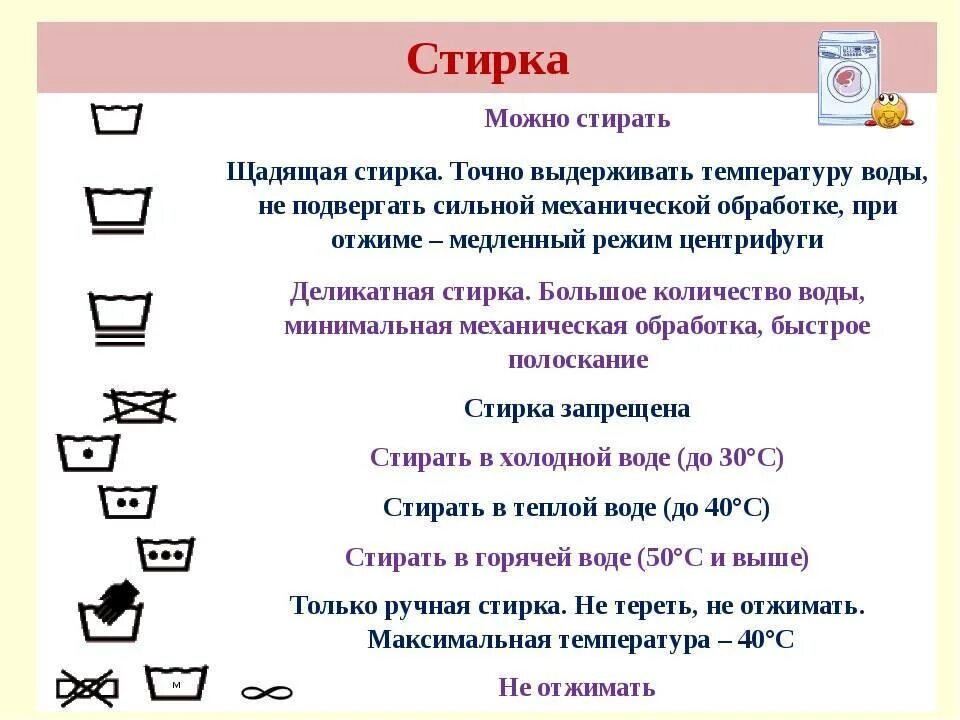 Стирка

Можно стирать

Щадящая стирка. Точно выдерживать температуру воды, не подвергать сильной механической обработке, при отжиме – медленный режим центрифуги

Деликатная стирка. Большое количество воды, минимальная механическая обработка, быстрое полоскание

Стирка запрещена

Стирать в холодной воде (до 30°С)

Стирать в теплой воде (до 40°С)

Стирать в горячей воде (50°С и выше)

Только ручная стирка. Не тереть, не отжимать. Максимальная температура – 40°С

м

Не отжимать